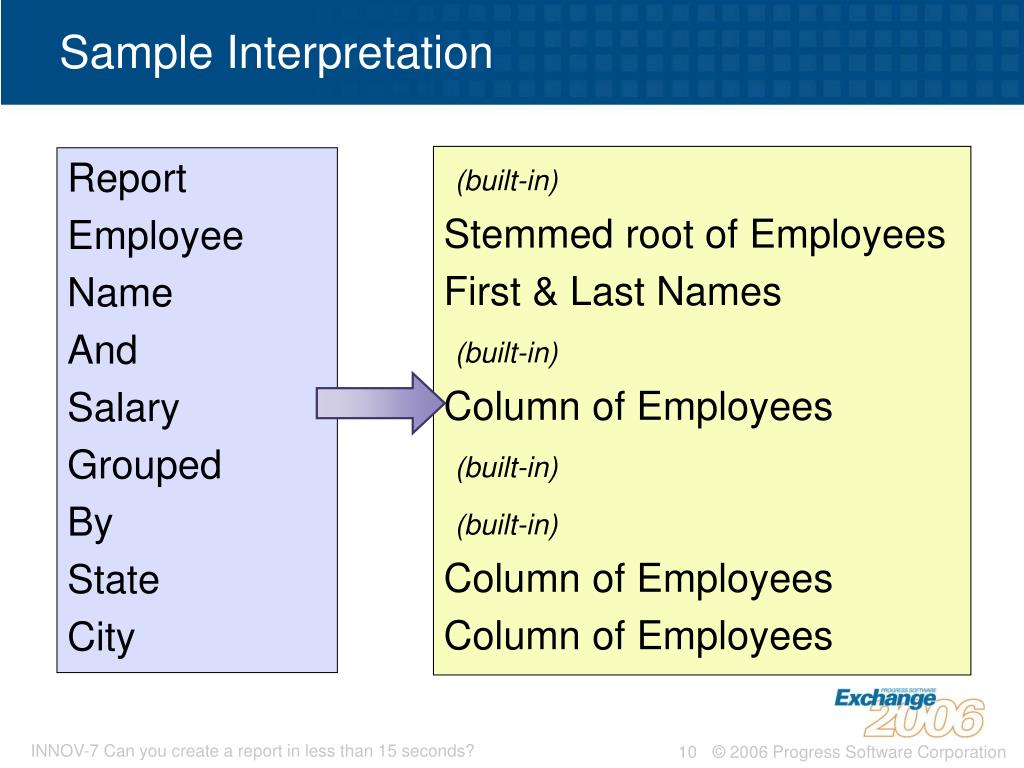 Sample Interpretation

Report
Employee
Name
And
Salary
Grouped
By
State
City

(built-in)
Stemmed root of Employees
First & Last Names
(built-in)
Column of Employees
(built-in)
(built-in)
Column of Employees
Column of Employees

PROGRESS SOFTWARE
Exchange
2006

INNOV-7 Can you create a report in less than 15 seconds?

10 © 2006 Progress Software Corporation